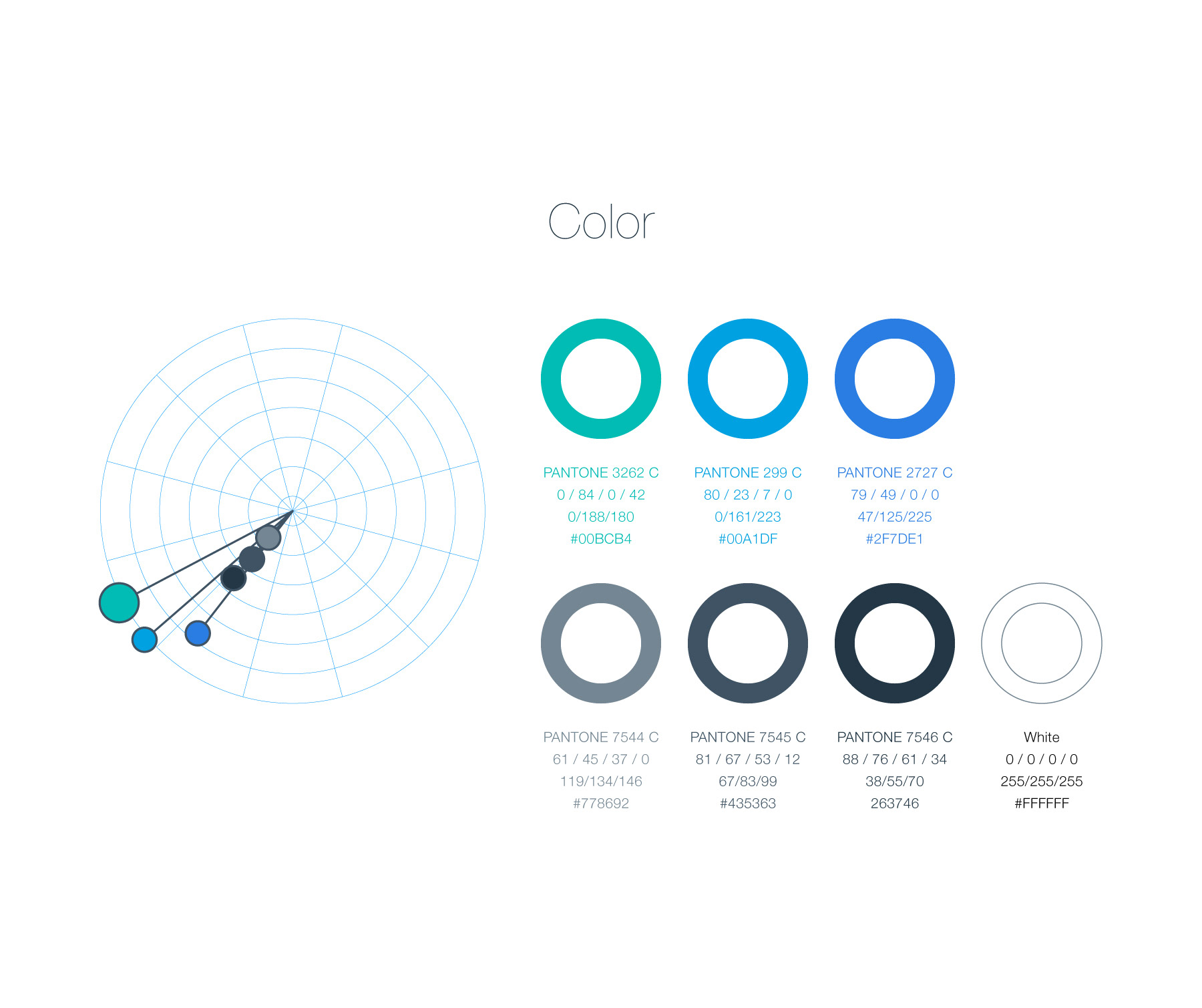 Color

PANTONE 3262 C
0 / 84 / 0 / 42
0/188/180
#00BCB4

PANTONE 299 C
80 / 23 / 7 / 0
0/161/223
#00A1DF

PANTONE 2727 C
79 / 49 / 0 / 0
47/125/225
#2F7DE1

PANTONE 7544 C
61 / 45 / 37 / 0
119/134/146
#778692

PANTONE 7545 C
81 / 67 / 53 / 12
67/83/99
#435363

PANTONE 7546 C
88 / 76 / 61 / 34
38/55/70
263746

White
0 / 0 / 0 / 0
255/255/255
#FFFFFF